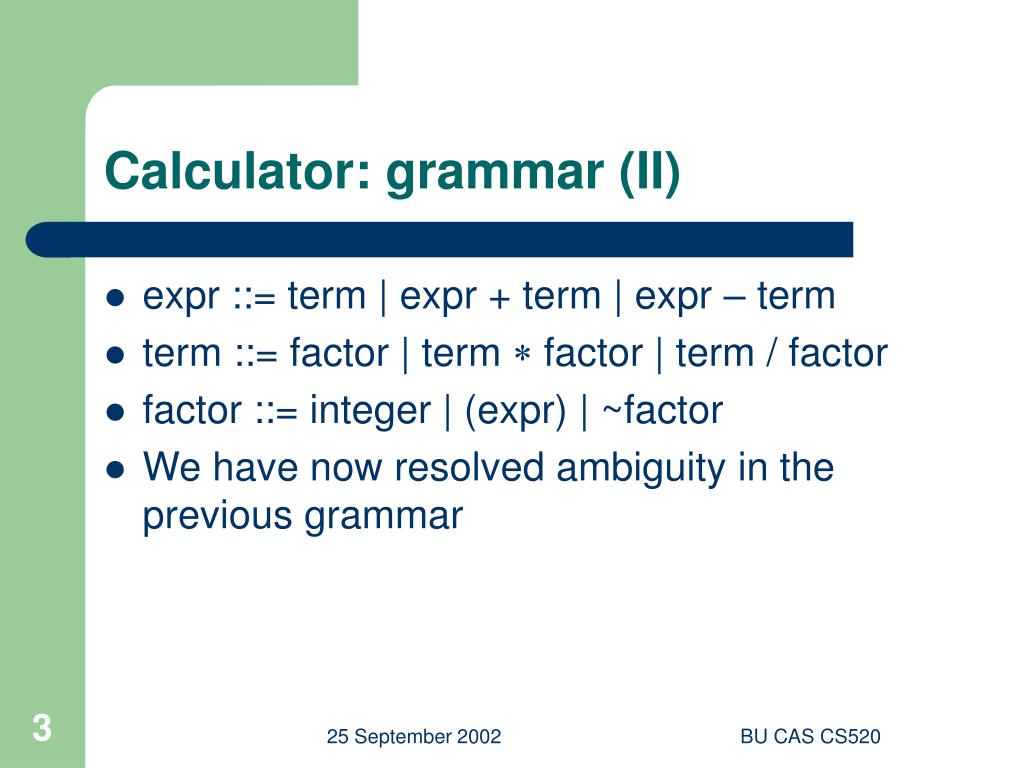 Calculator: grammar (II)

- expr ::= term | expr + term | expr – term
- term ::= factor | term ∗ factor | term / factor
- factor ::= integer | (expr) | ~factor
- We have now resolved ambiguity in the previous grammar

3

25 September 2002

BU CAS CS520